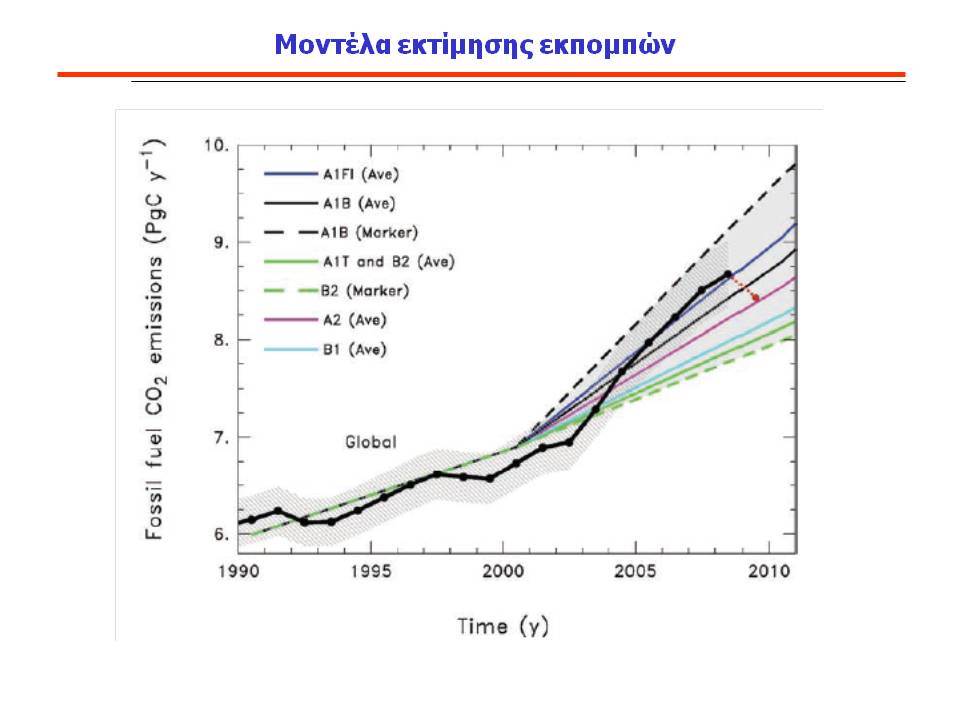 Μοντέλα εκτίμησης εκπομπών

Fossil fuel $CO_2$ emissions (PgC $y^{-1}$)

10.
9.
8.
7.
6.

A1FI (Ave)
A1B (Ave)
A1B (Marker)
A1T and B2 (Ave)
B2 (Marker)
A2 (Ave)
B1 (Ave)

Global

1990 1995 2000 2005 2010

Time (y)